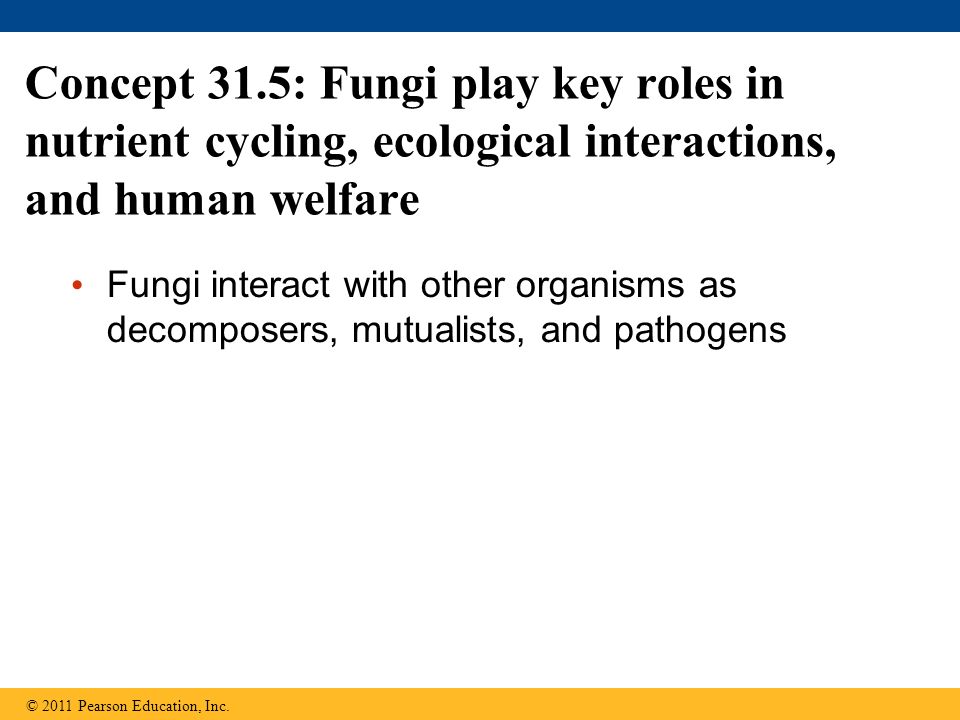 Concept 31.5: Fungi play key roles in nutrient cycling, ecological interactions, and human welfare

• Fungi interact with other organisms as decomposers, mutualists, and pathogens

© 2011 Pearson Education, Inc.